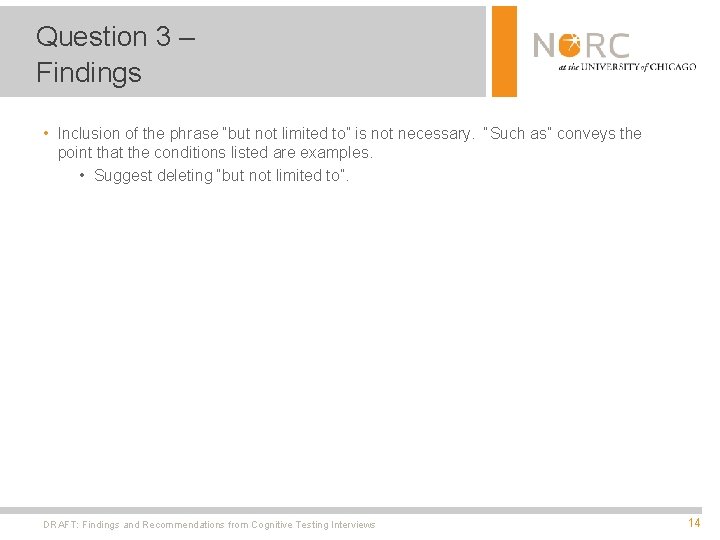 Question 3 –
Findings

NORC
at the UNIVERSITY of CHICAGO

• Inclusion of the phrase "but not limited to" is not necessary. "Such as" conveys the point that the conditions listed are examples.
• Suggest deleting "but not limited to".

DRAFT: Findings and Recommendations from Cognitive Testing Interviews

14